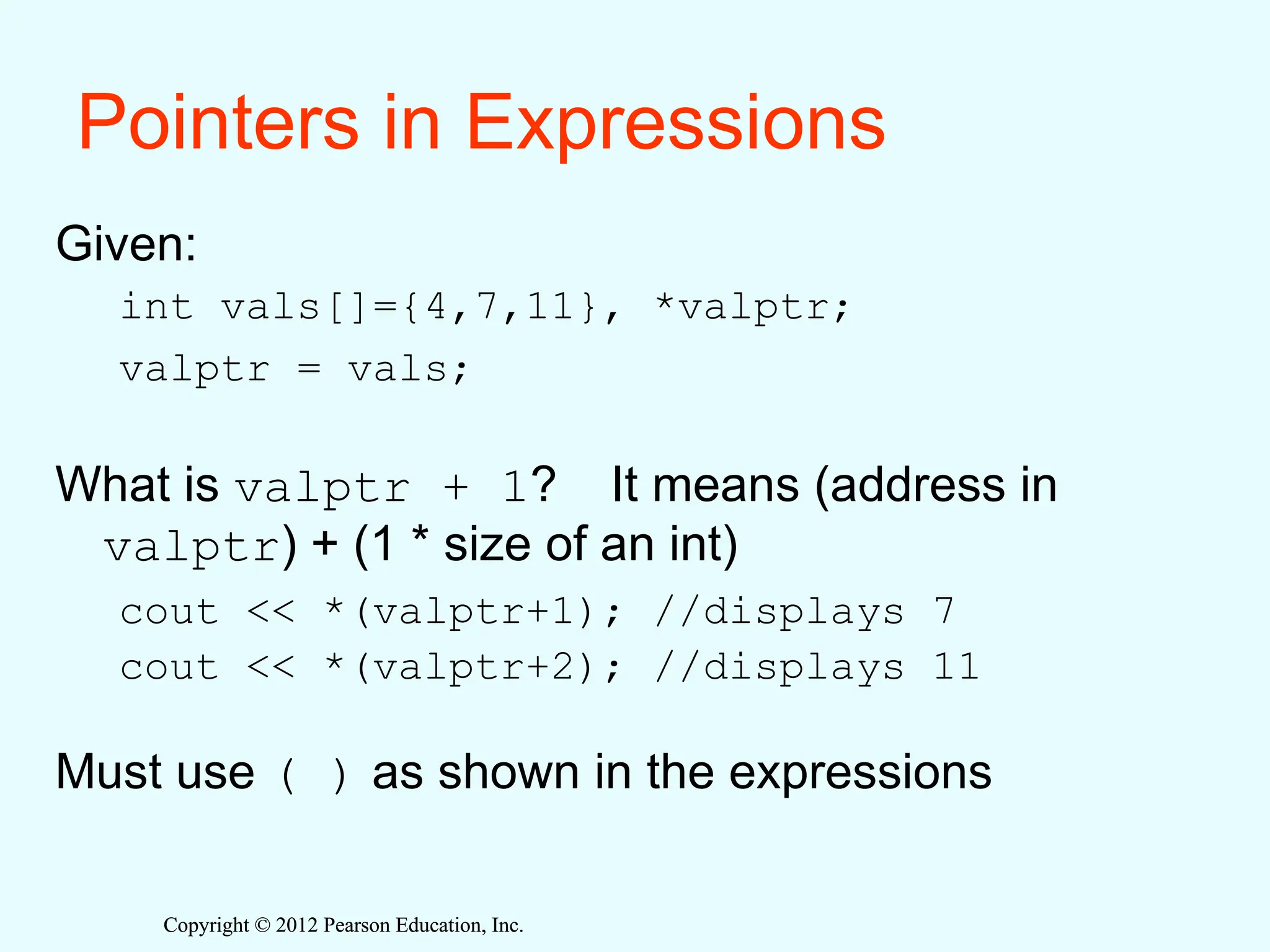 Pointers in Expressions

Given:

int vals[]={4,7,11}, *valptr;
valptr = vals;

What is valptr + 1? It means (address in valptr) + (1 * size of an int)

cout << *(valptr+1); //displays 7
cout << *(valptr+2); //displays 11

Must use ( ) as shown in the expressions

Copyright © 2012 Pearson Education, Inc.